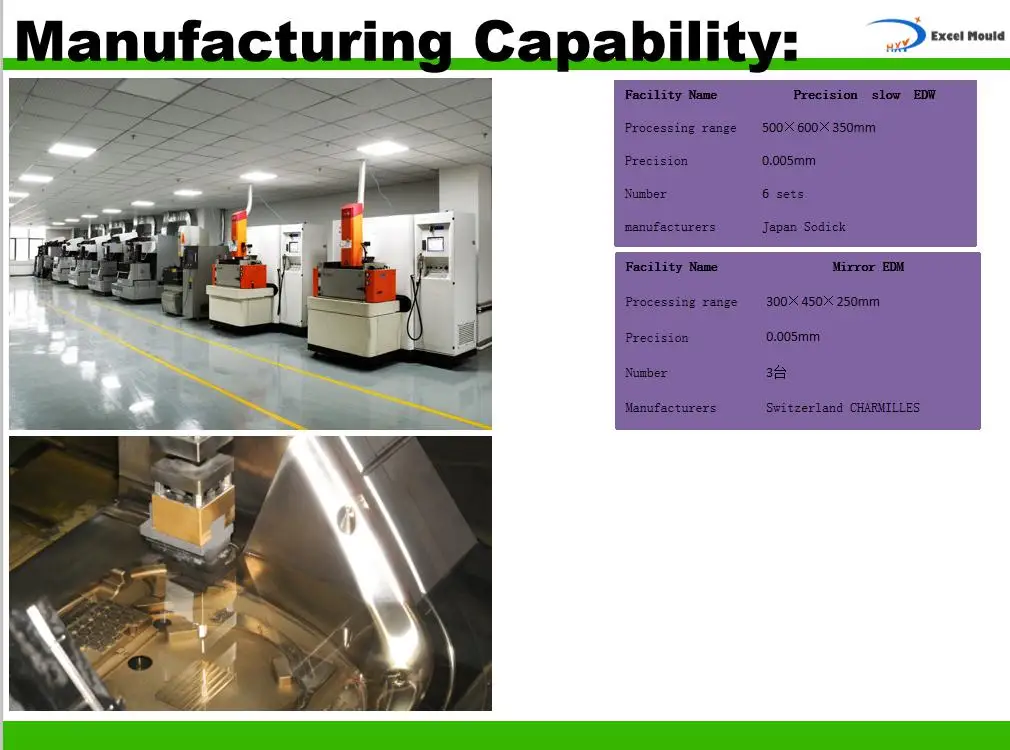 Manufacturing Capability:

HXY Excel Mould

| Facility Name | Precision slow EDW |
|---|---|
| Processing range | 500×600×350mm |
| Precision | 0.005mm |
| Number | 6 sets |
| manufacturers | Japan Sodick |

| Facility Name | Mirror EDM |
|---|---|
| Processing range | 300×450×250mm |
| Precision | 0.005mm |
| Number | 3台 |
| Manufacturers | Switzerland CHARMILLES |